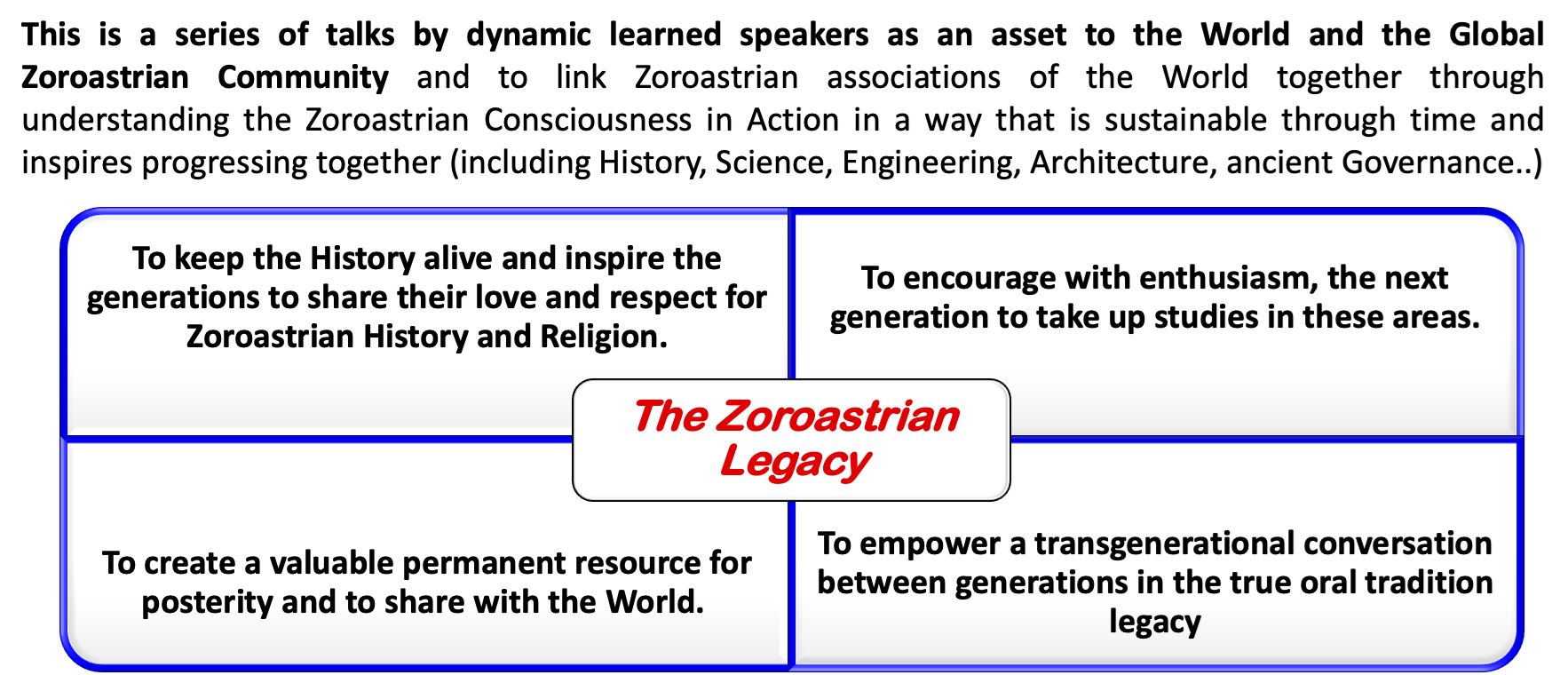 This is a series of talks by dynamic learned speakers as an asset to the World and the Global Zoroastrian Community and to link Zoroastrian associations of the World together through understanding the Zoroastrian Consciousness in Action in a way that is sustainable through time and inspires progressing together (including History, Science, Engineering, Architecture, ancient Governance..)

To keep the History alive and inspire the generations to share their love and respect for Zoroastrian History and Religion.

To encourage with enthusiasm, the next generation to take up studies in these areas.

The Zoroastrian Legacy

To create a valuable permanent resource for posterity and to share with the World.

To empower a transgenerational conversation between generations in the true oral tradition legacy